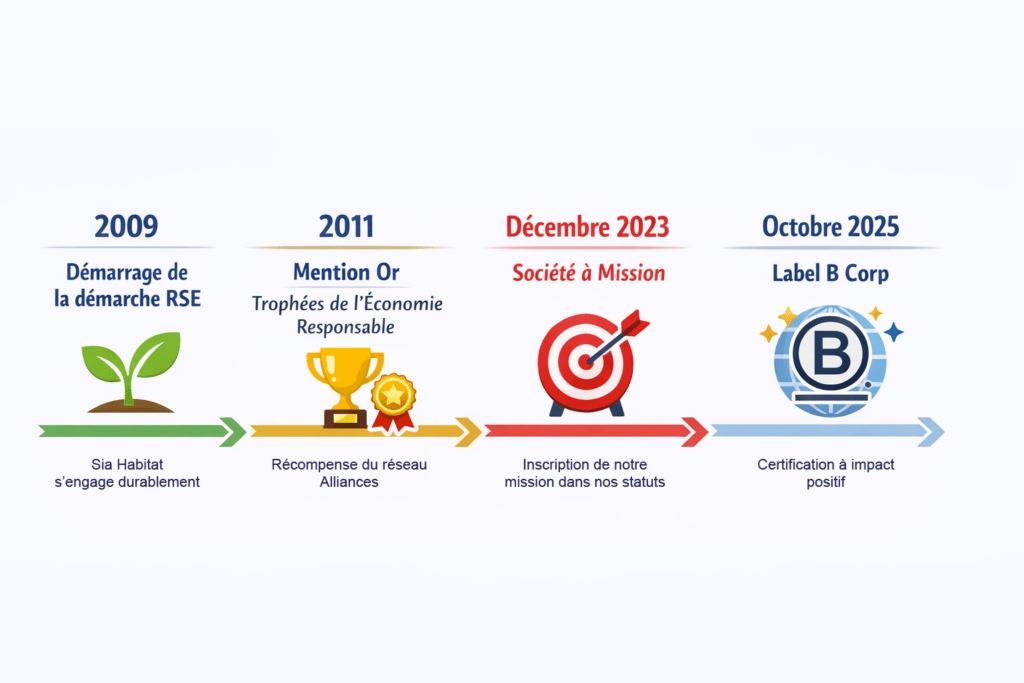 2009

Démarrage de la démarche RSE

Sia Habitat s'engage durablement

2011

Mention Or

Trophées de l'Économie Responsable

Récompense du réseau Alliances

Décembre 2023

Société à Mission

Inscription de notre mission dans nos statuts

Octobre 2025

Label B Corp

B

Certification à impact positif